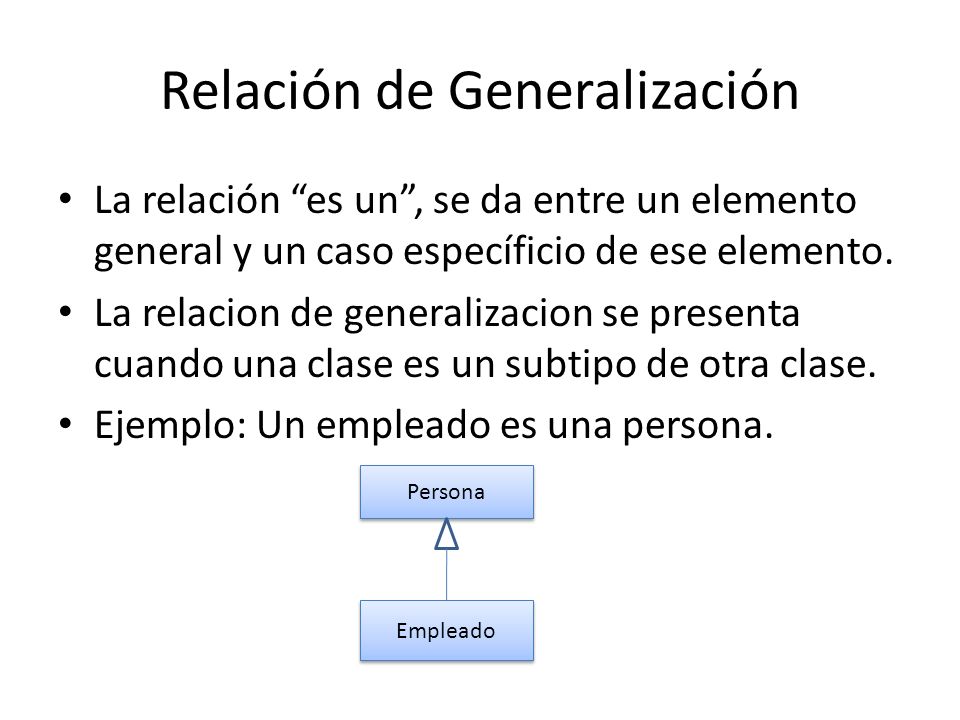 Relación de Generalización

• La relación “es un”, se da entre un elemento general y un caso específicio de ese elemento.
• La relacion de generalizacion se presenta cuando una clase es un subtipo de otra clase.
• Ejemplo: Un empleado es una persona.

Persona

Empleado